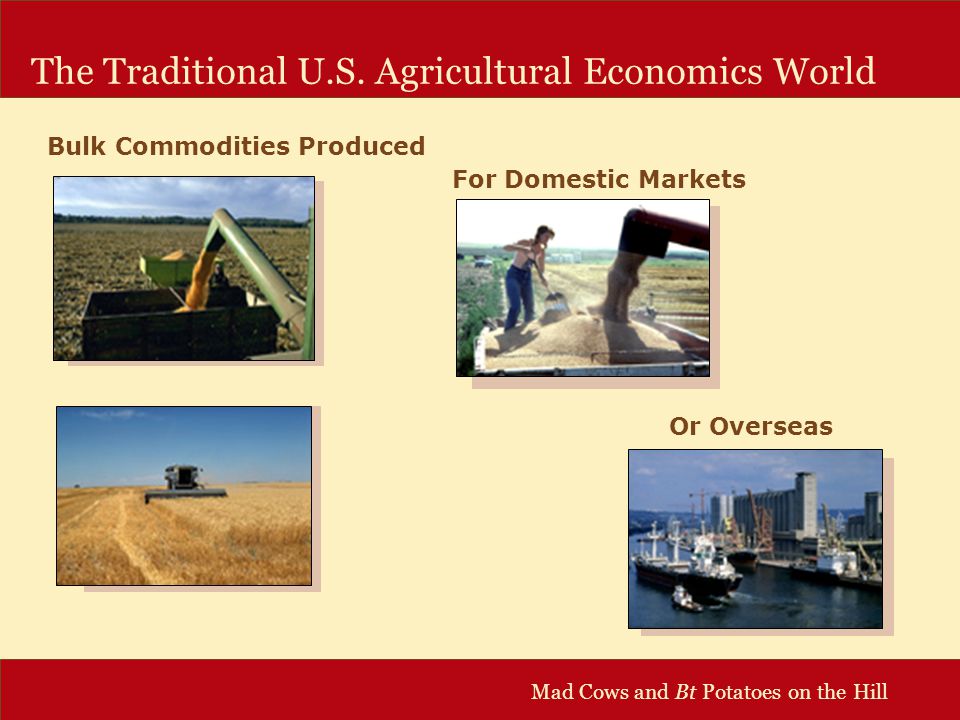 The Traditional U.S. Agricultural Economics World

Bulk Commodities Produced

For Domestic Markets

Or Overseas

Mad Cows and Bt Potatoes on the Hill